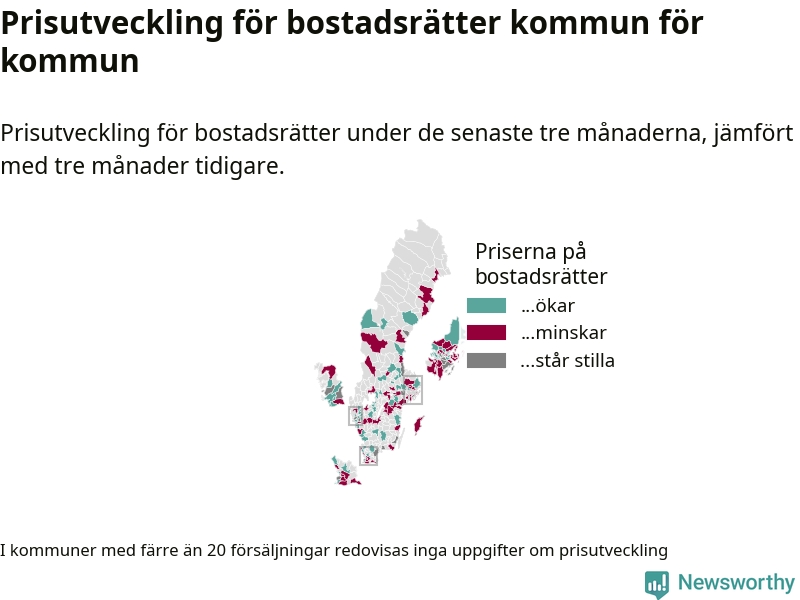 Prisutveckling för bostadsrätter kommun för kommun

Prisutveckling för bostadsrätter under de senaste tre månaderna, jämfört med tre månader tidigare.

Priserna på bostadsrätter
...ökar
...minskar
...står stilla

I kommuner med färre än 20 försäljningar redovisas inga uppgifter om prisutveckling

Newsworthy